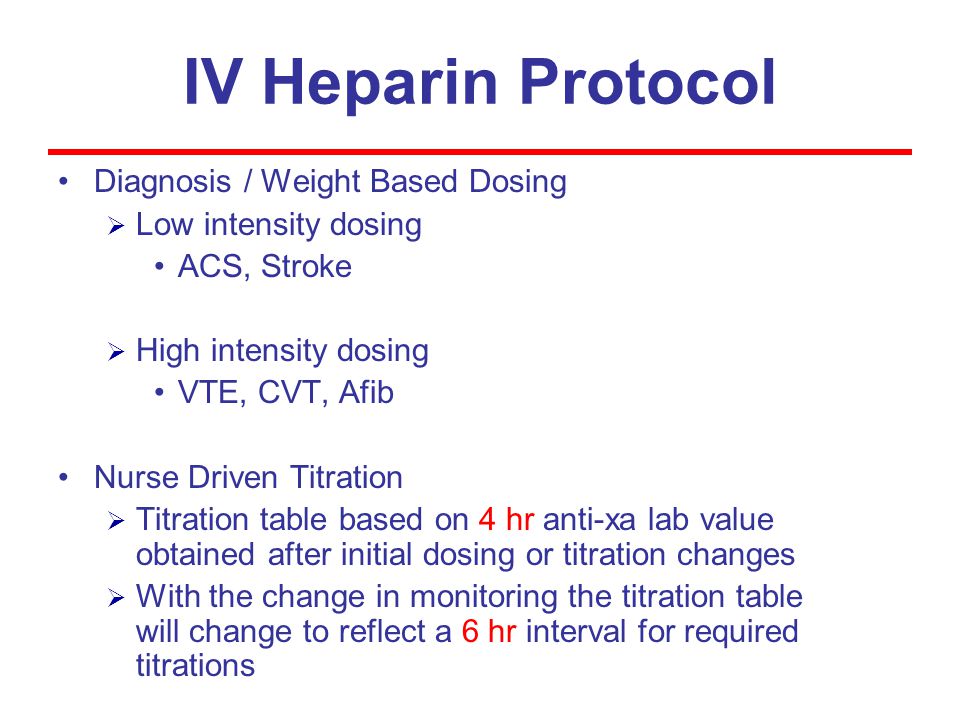 IV Heparin Protocol

• Diagnosis / Weight Based Dosing
 ➢ Low intensity dosing
  • ACS, Stroke

 ➢ High intensity dosing
  • VTE, CVT, Afib

• Nurse Driven Titration
 ➢ Titration table based on 4 hr anti-xa lab value obtained after initial dosing or titration changes
 ➢ With the change in monitoring the titration table will change to reflect a 6 hr interval for required titrations